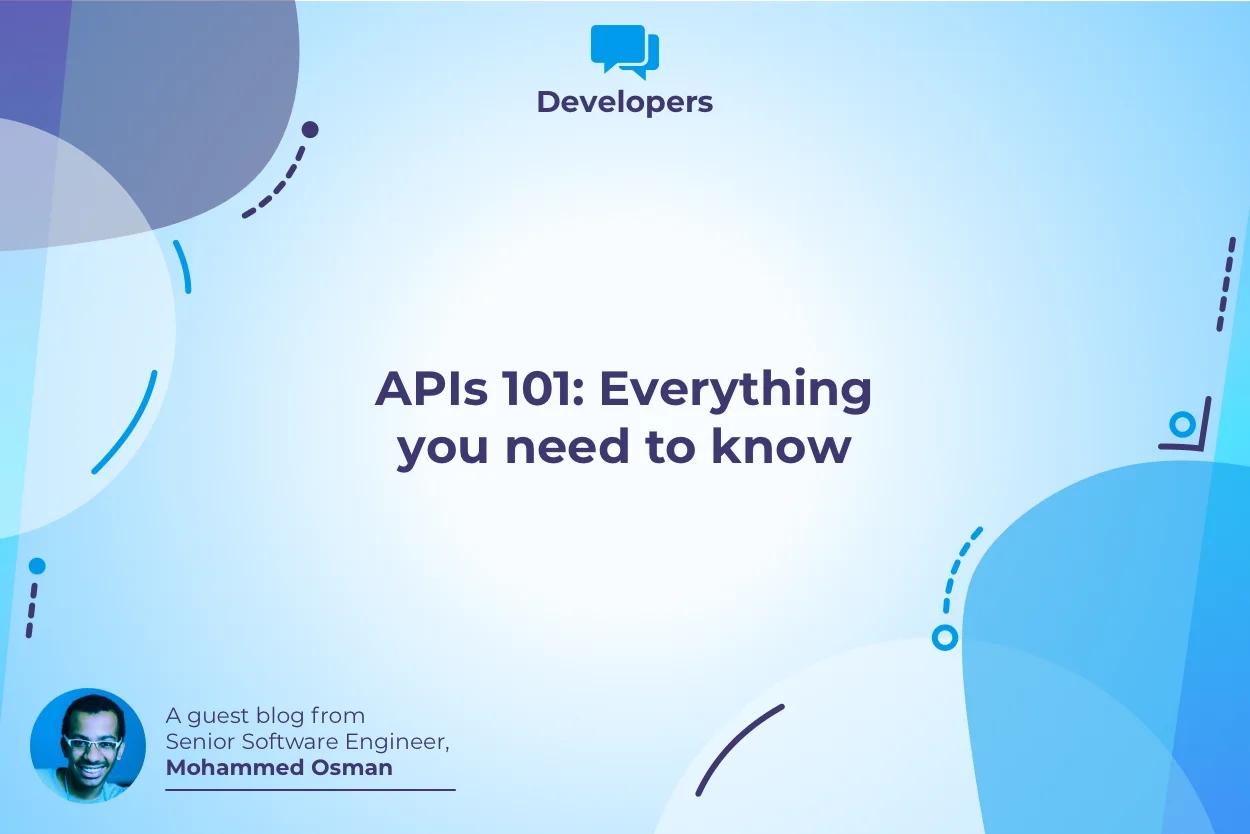 Developers

APIs 101: Everything you need to know

A guest blog from
Senior Software Engineer,
Mohammed Osman